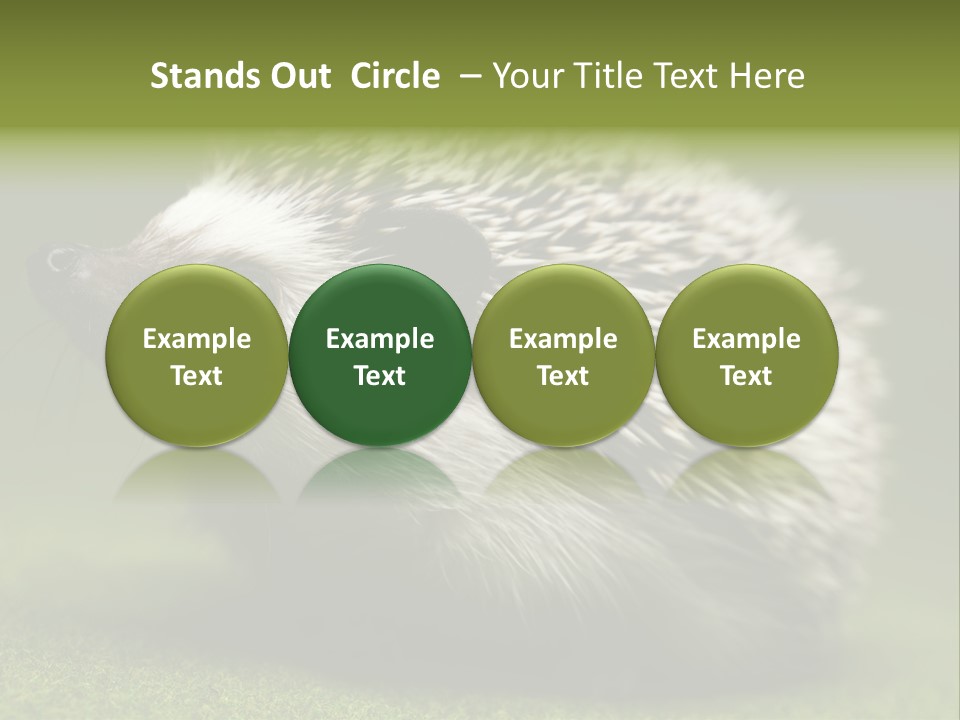 Stands Out Circle – Your Title Text Here

Example Text

Example Text

Example Text

Example Text